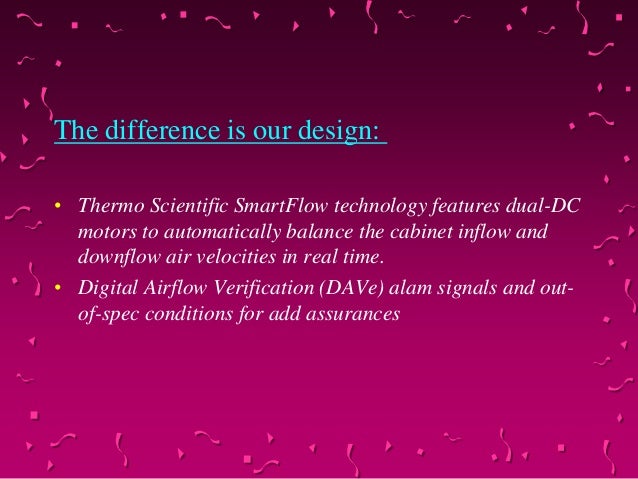 The difference is our design:

• Thermo Scientific SmartFlow technology features dual-DC motors to automatically balance the cabinet inflow and downflow air velocities in real time.
• Digital Airflow Verification (DAVe) alam signals and out-of-spec conditions for add assurances